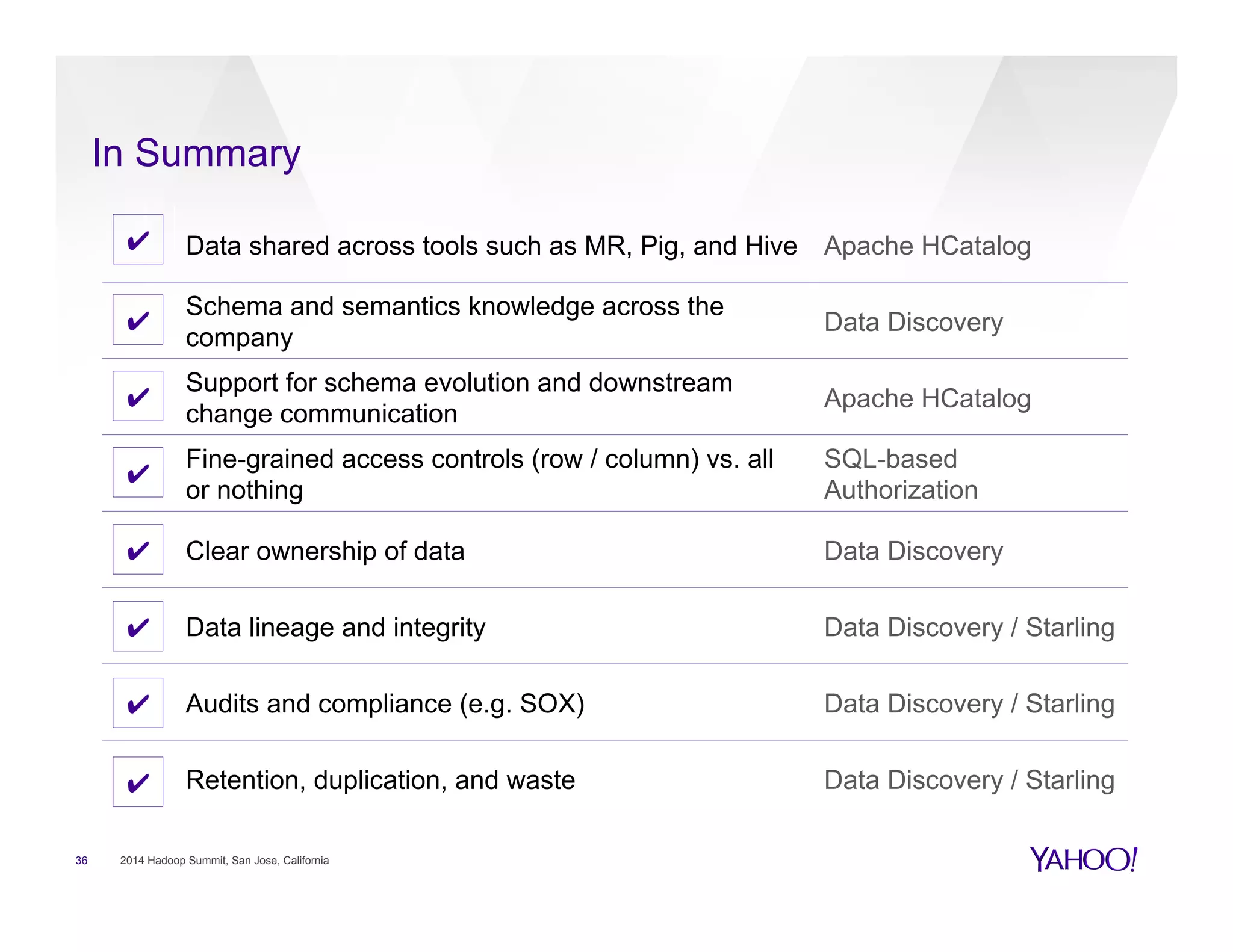 In Summary

| | | |
|---|---|---|
| ✔ | Data shared across tools such as MR, Pig, and Hive | Apache HCatalog |
| ✔ | Schema and semantics knowledge across the company | Data Discovery |
| ✔ | Support for schema evolution and downstream change communication | Apache HCatalog |
| ✔ | Fine-grained access controls (row / column) vs. all or nothing | SQL-based Authorization |
| ✔ | Clear ownership of data | Data Discovery |
| ✔ | Data lineage and integrity | Data Discovery / Starling |
| ✔ | Audits and compliance (e.g. SOX) | Data Discovery / Starling |
| ✔ | Retention, duplication, and waste | Data Discovery / Starling |

36 2014 Hadoop Summit, San Jose, California

YAHOO!